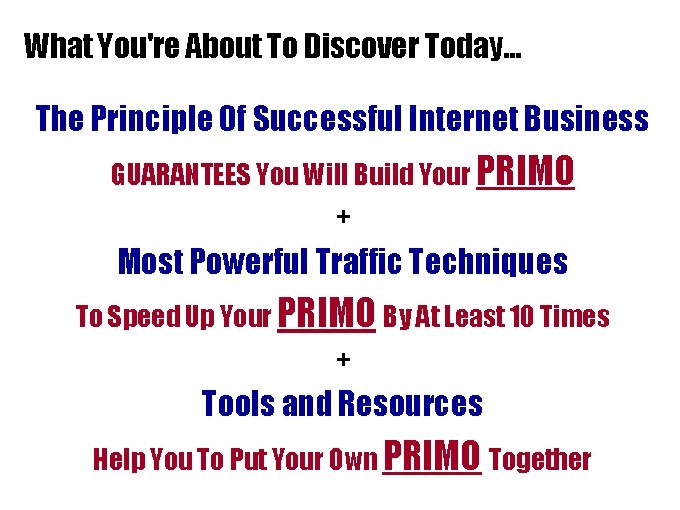 What You're About To Discover Today...

The Principle Of Successful Internet Business

GUARANTEES You Will Build Your PRIMO

+

Most Powerful Traffic Techniques

To Speed Up Your PRIMO By At Least 10 Times

+

Tools and Resources

Help You To Put Your Own PRIMO Together